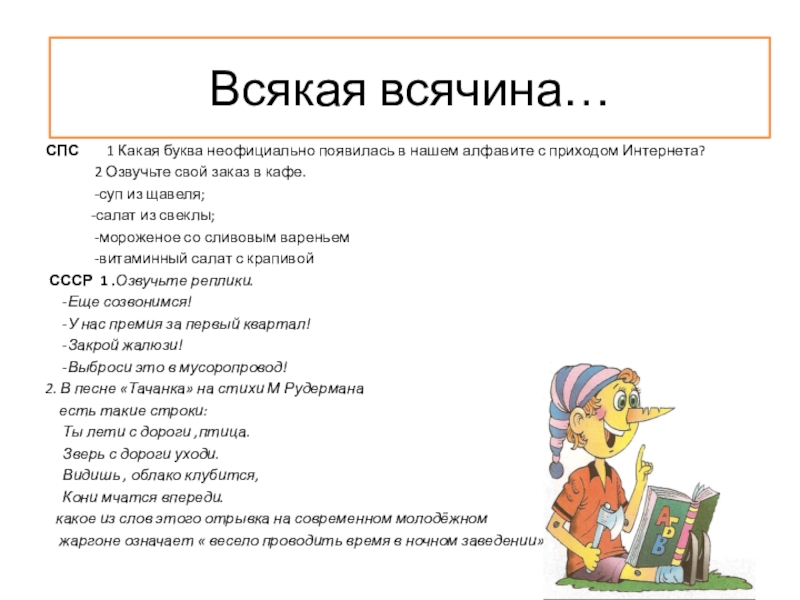 Всякая всячина…

СПС 1 Какая буква неофициально появилась в нашем алфавите с приходом Интернета?

2 Озвучьте свой заказ в кафе.

-суп из щавеля;

-салат из свеклы;

-мороженое со сливовым вареньем

-витаминный салат с крапивой

СССР 1 .Озвучьте реплики.

-Еще созвонимся!

-У нас премия за первый квартал!

-Закрой жалюзи!

-Выброси это в мусоропровод!

2. В песне «Тачанка» на стихи М Рудермана есть такие строки:

Ты лети с дороги ,птица.

Зверь с дороги уходи.

Видишь , облако клубится,

Кони мчатся впереди.

какое из слов этого отрывка на современном молодёжном жаргоне означает « весело проводить время в ночном заведении»

А Б В